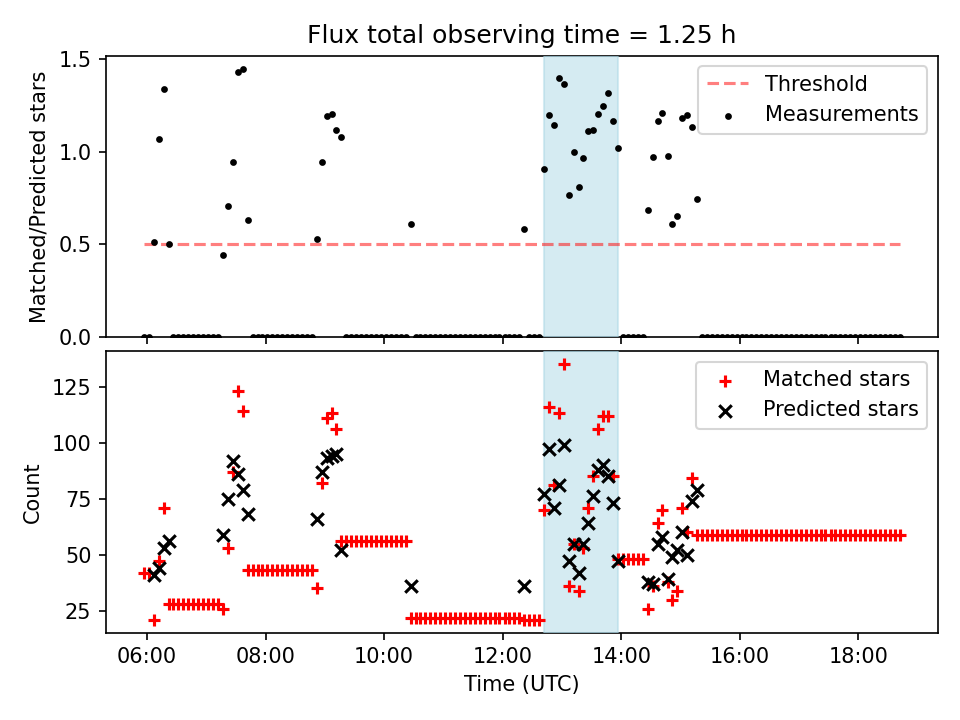 Flux total observing time = 1.25 h

Matched/Predicted stars

1.5
1.0
0.5
0.0

Threshold
Measurements

Count

125
100
75
50
25

Matched stars
Predicted stars

06:00
08:00
10:00
12:00
14:00
16:00
18:00

Time (UTC)